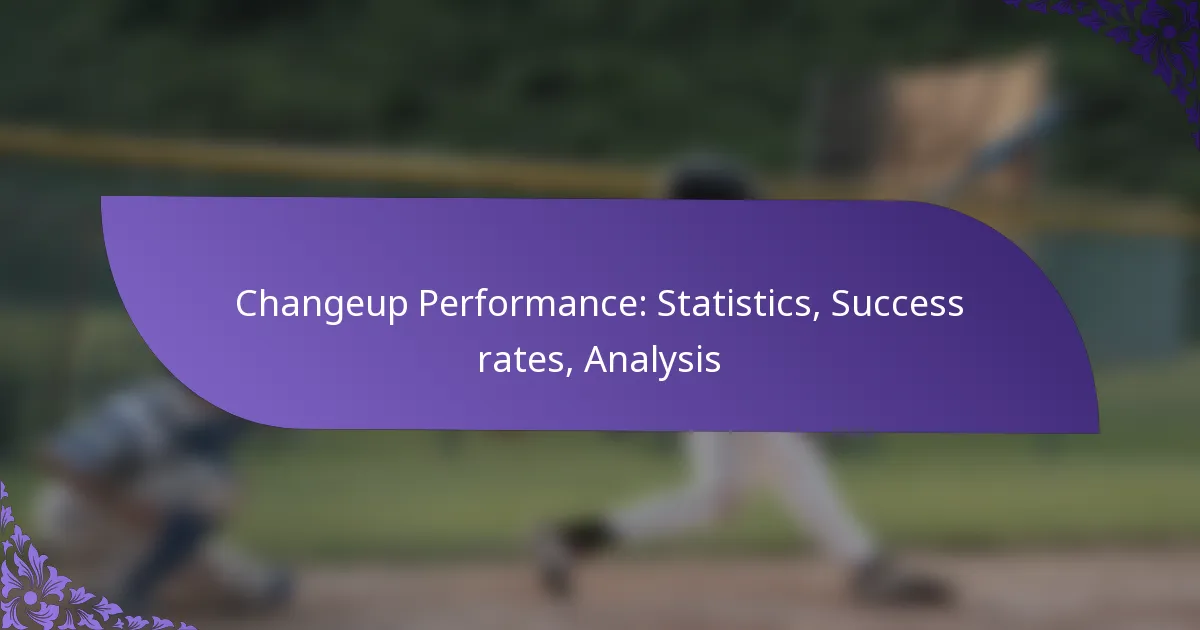 Changeup Performance: Statistics, Success rates, Analysis